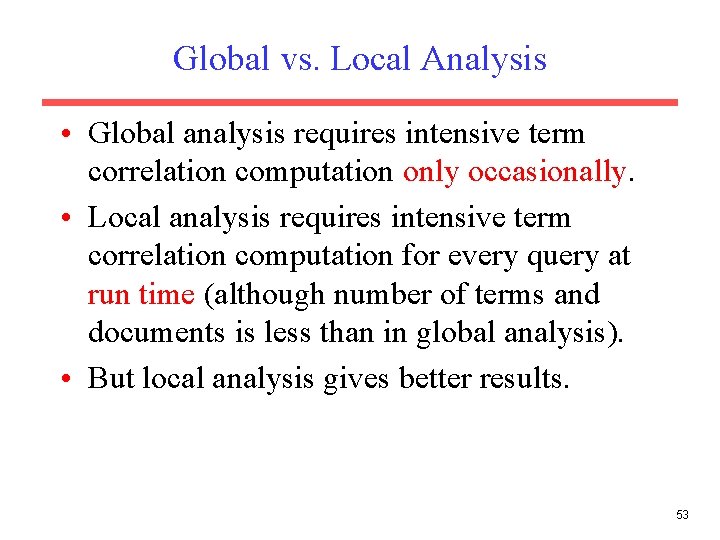 Global vs. Local Analysis

• Global analysis requires intensive term correlation computation only occasionally.

• Local analysis requires intensive term correlation computation for every query at run time (although number of terms and documents is less than in global analysis).

• But local analysis gives better results.

53